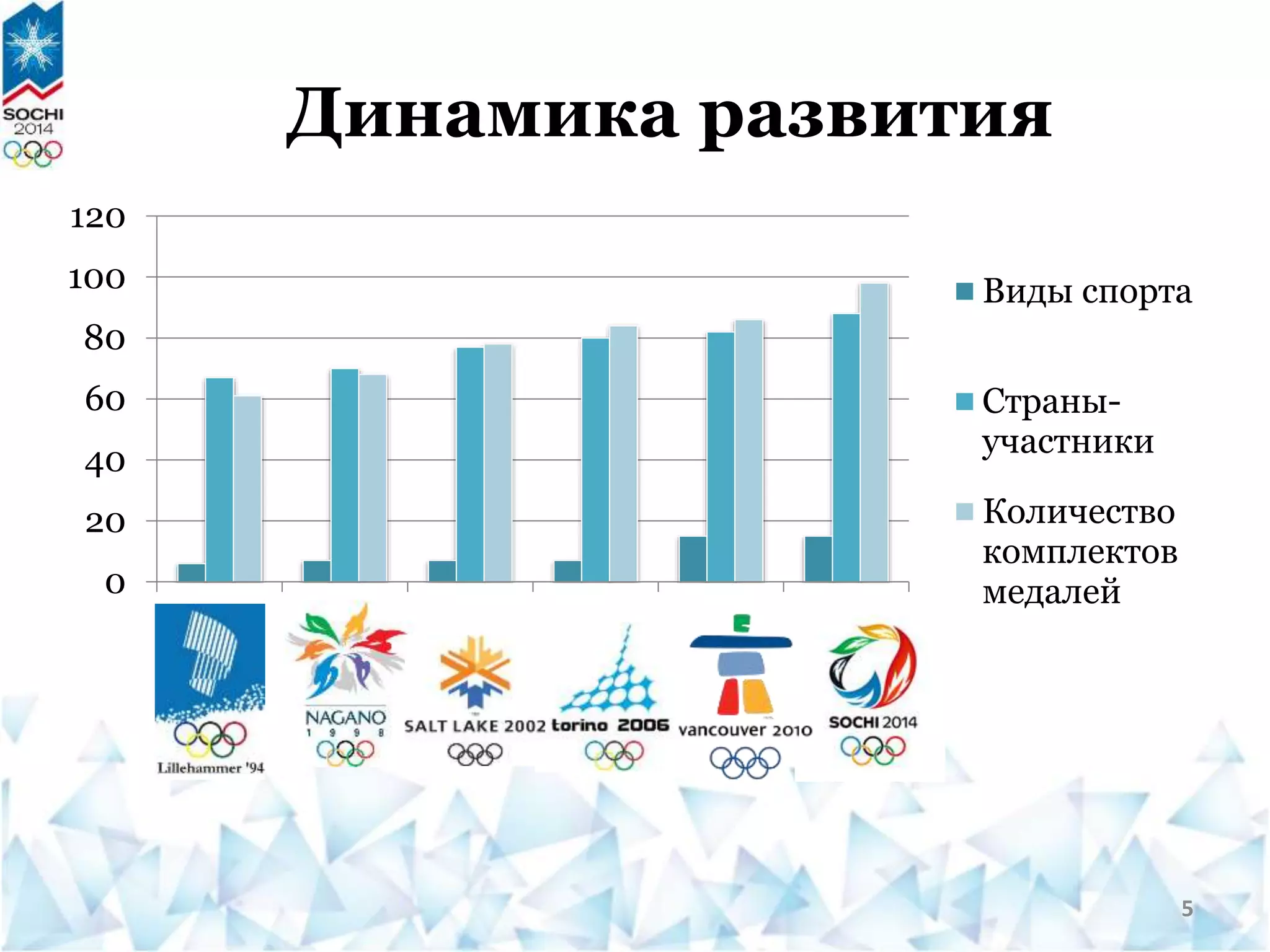 SOCHI 2014

Динамика развития

120
100
80
60
40
20
0

Виды спорта
Страны-участники
Количество комплектов медалей

Lillehammer '94
NAGANO 1 9 9 8
SALT LAKE 2002
torino 2006
vancouver 2010
SOCHI 2014

5